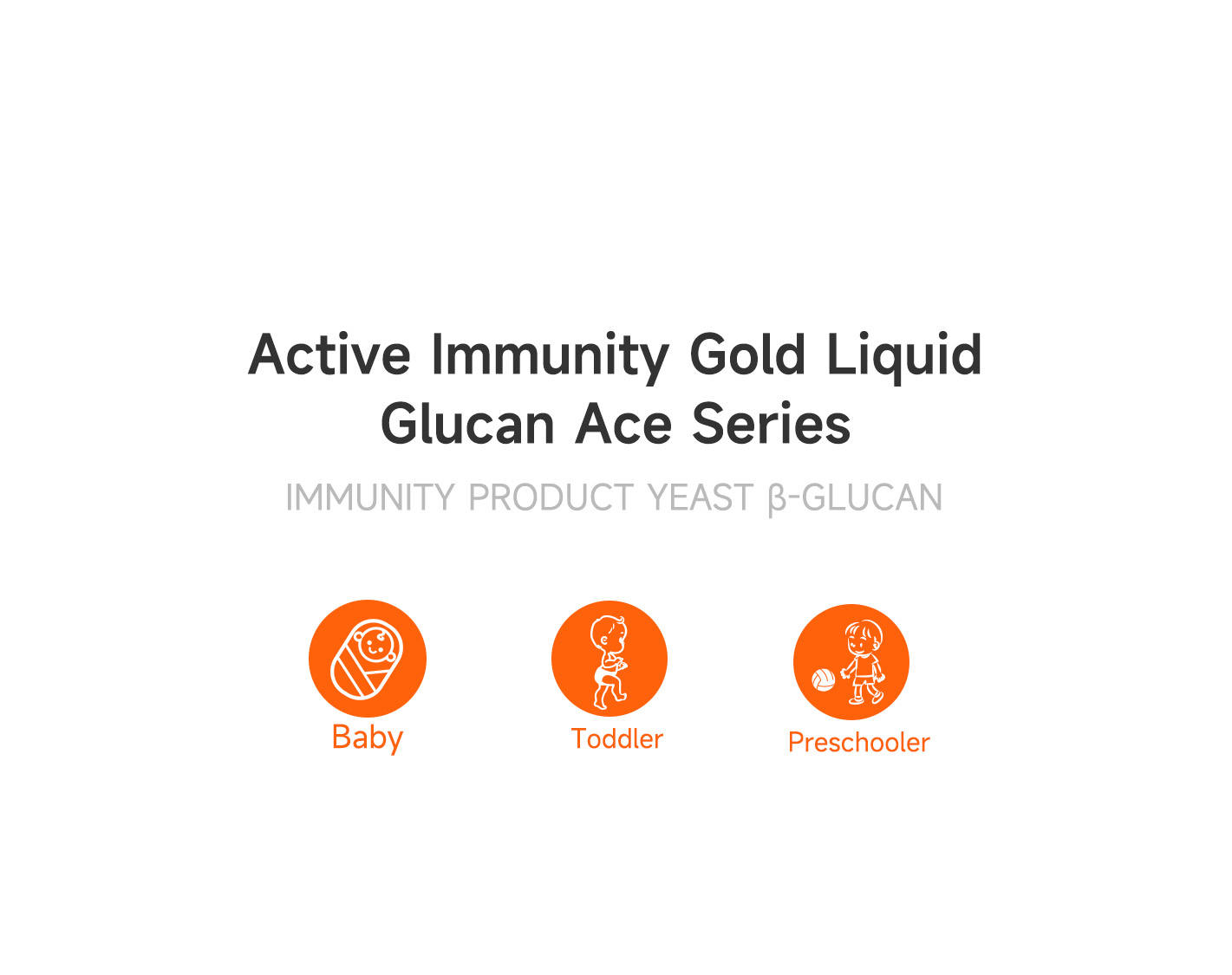 Active Immunity Gold Liquid
Glucan Ace Series

IMMUNITY PRODUCT YEAST β-GLUCAN

Baby

Toddler

Preschooler